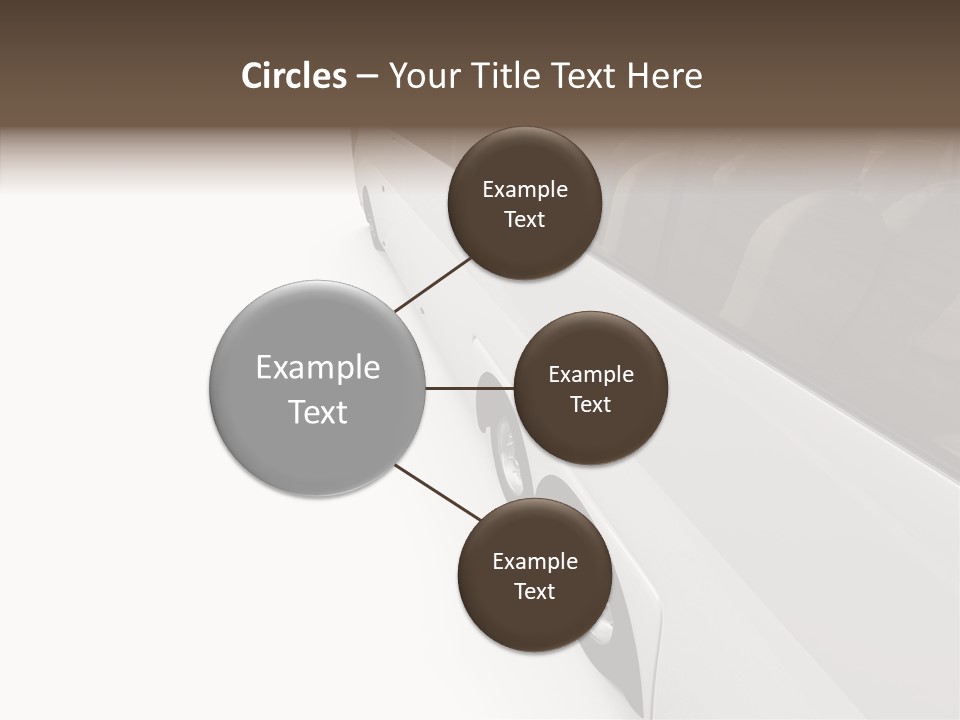 Circles – Your Title Text Here

Example Text

Example Text

Example Text

Example Text